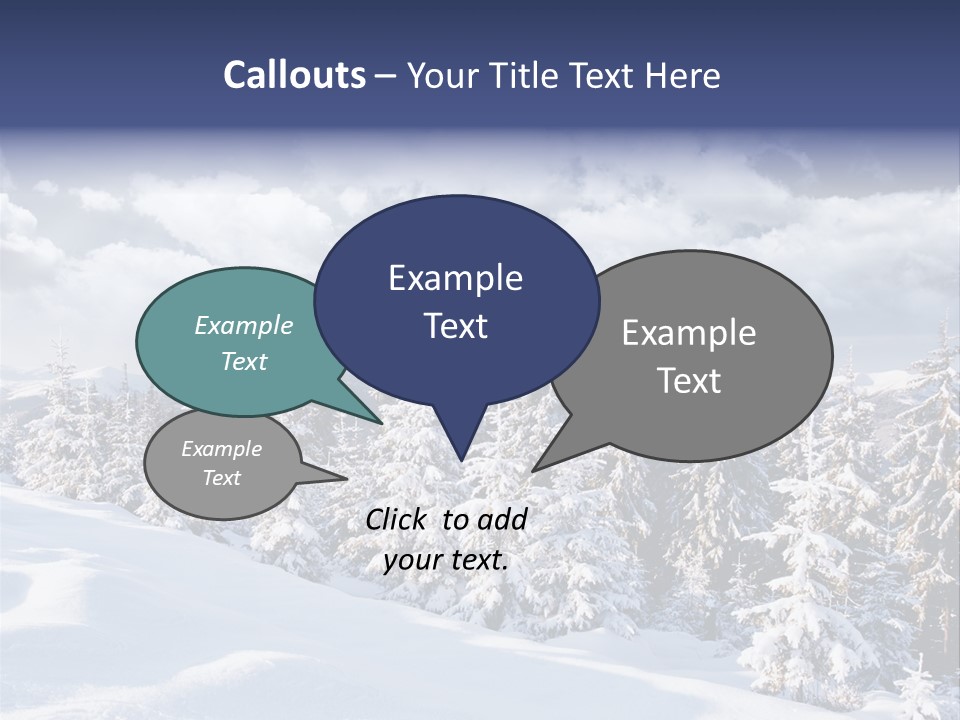 Callouts – Your Title Text Here

Example Text

Example Text

Example Text

Example Text

Click to add your text.